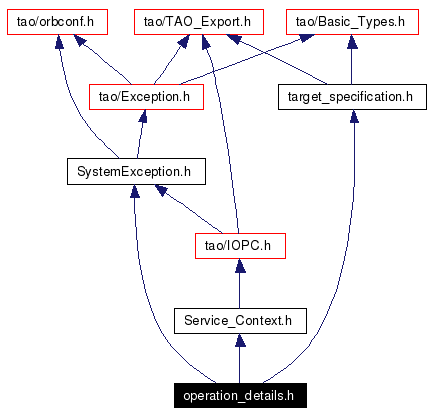 tao/orbconf.h

tao/TAO_Export.h

tao/Basic_Types.h

tao/Exception.h

target_specification.h

SystemException.h

tao/IOPC.h

Service_Context.h

operation_details.h